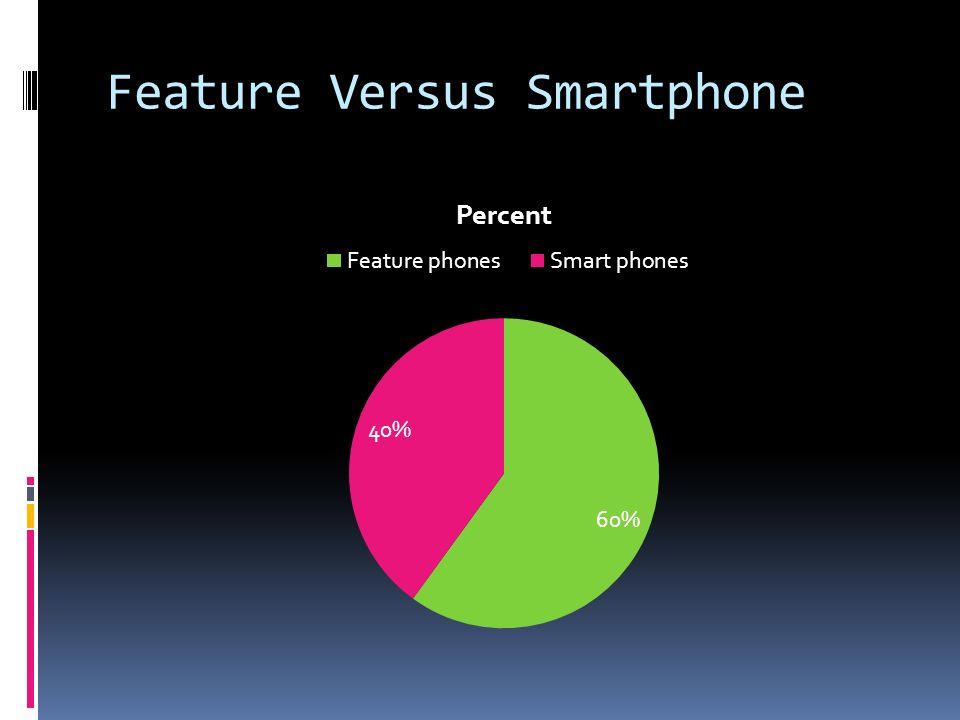 Feature Versus Smartphone

Percent

Feature phones
Smart phones

40%

60%